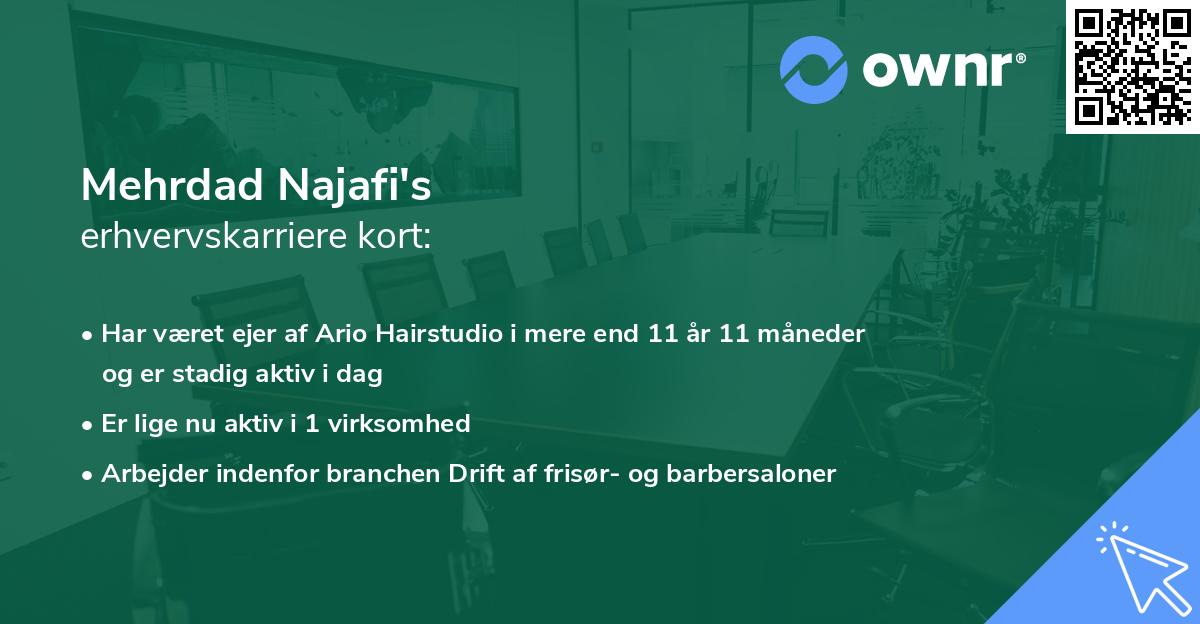 ownr®

Mehrdad Najafi's
erhvervskarriere kort:

• Har været ejer af Ario Hairstudio i mere end 11 år 11 måneder og er stadig aktiv i dag
• Er lige nu aktiv i 1 virksomhed
• Arbejder indenfor branchen Drift af frisør- og barbersaloner